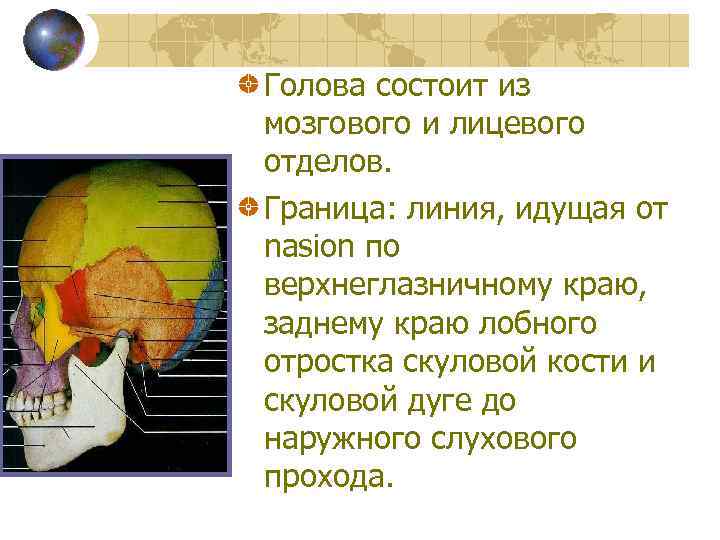 Голова состоит из мозгового и лицевого отделов.

Граница: линия, идущая от nasion по верхнеглазничному краю, заднему краю лобного отростка скуловой кости и скуловой дуге до наружного слухового прохода.